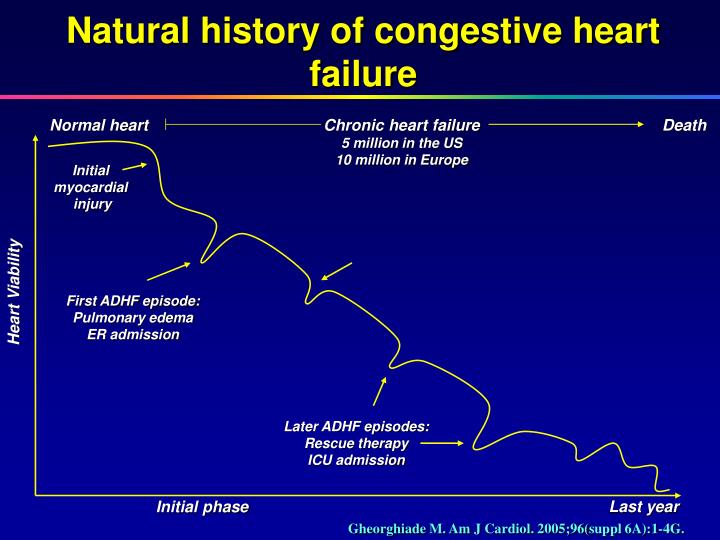 Natural history of congestive heart failure

Normal heart

Chronic heart failure
5 million in the US
10 million in Europe

Death

Initial myocardial injury

Heart Viability

First ADHF episode:
Pulmonary edema
ER admission

Later ADHF episodes:
Rescue therapy
ICU admission

Initial phase

Last year

Gheorghiade M. Am J Cardiol. 2005;96(suppl 6A):1-4G.